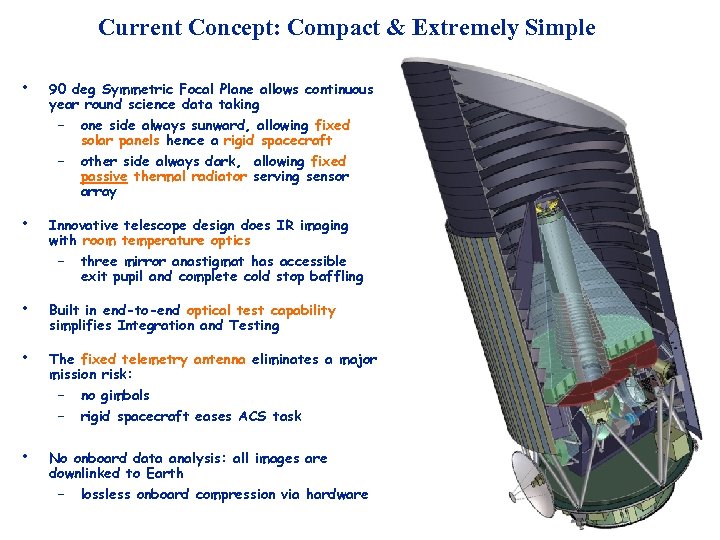 Current Concept: Compact & Extremely Simple

• 90 deg Symmetric Focal Plane allows continuous year round science data taking
  – one side always sunward, allowing fixed solar panels hence a rigid spacecraft
  – other side always dark, allowing fixed passive thermal radiator serving sensor array

• Innovative telescope design does IR imaging with room temperature optics
  – three mirror anastigmat has accessible exit pupil and complete cold stop baffling

• Built in end-to-end optical test capability simplifies Integration and Testing

• The fixed telemetry antenna eliminates a major mission risk:
  – no gimbals
  – rigid spacecraft eases ACS task

• No onboard data analysis: all images are downlinked to Earth
  – lossless onboard compression via hardware